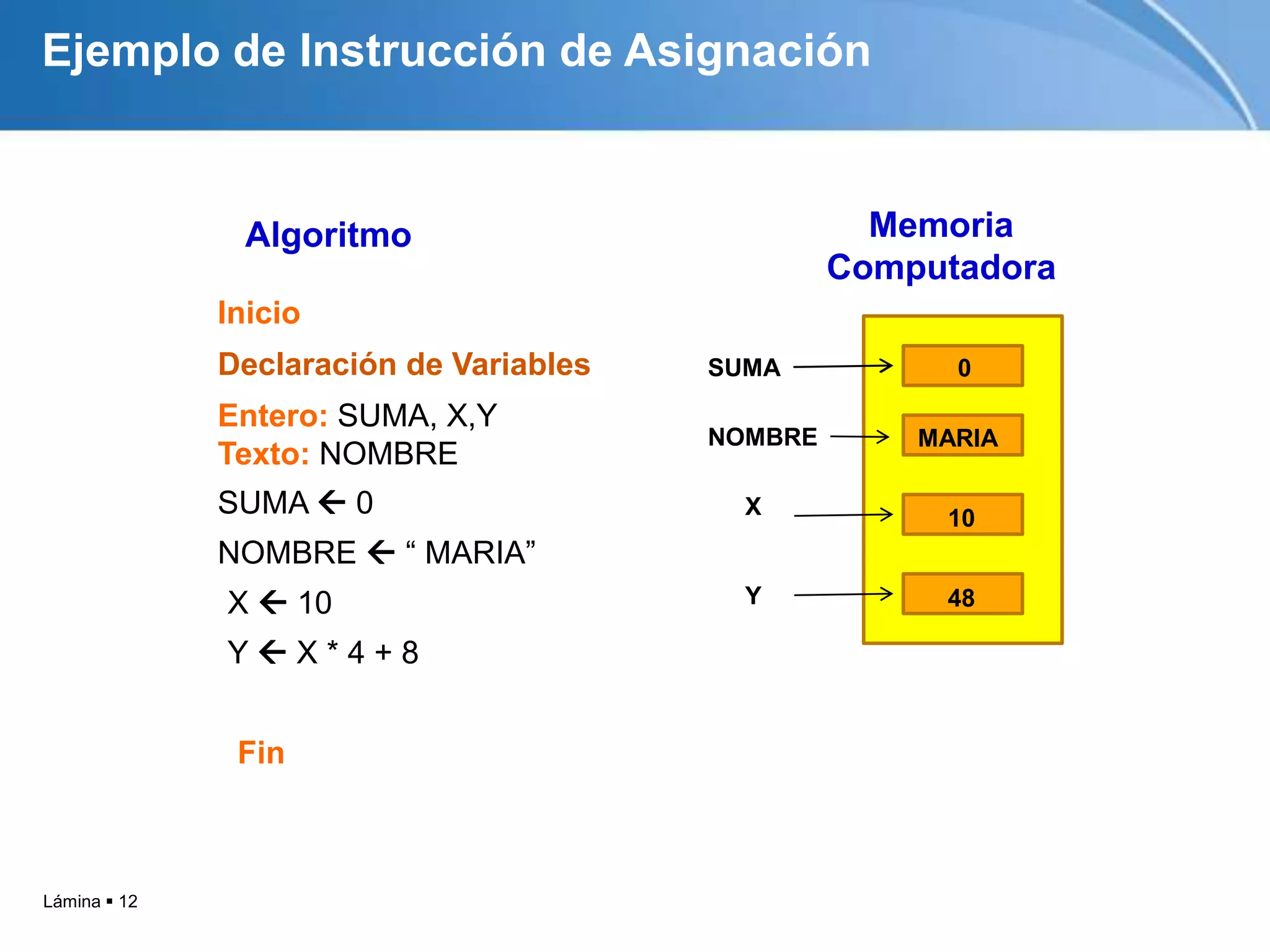 Ejemplo de Instrucción de Asignación

Algoritmo

Inicio

Declaración de Variables

Entero: SUMA, X,Y
Texto: NOMBRE

SUMA ← 0

NOMBRE ← “ MARIA”

X ← 10

Y ← X * 4 + 8

Fin

Memoria Computadora

SUMA → 0

NOMBRE → MARIA

X → 10

Y → 48

Lámina ▪ 12